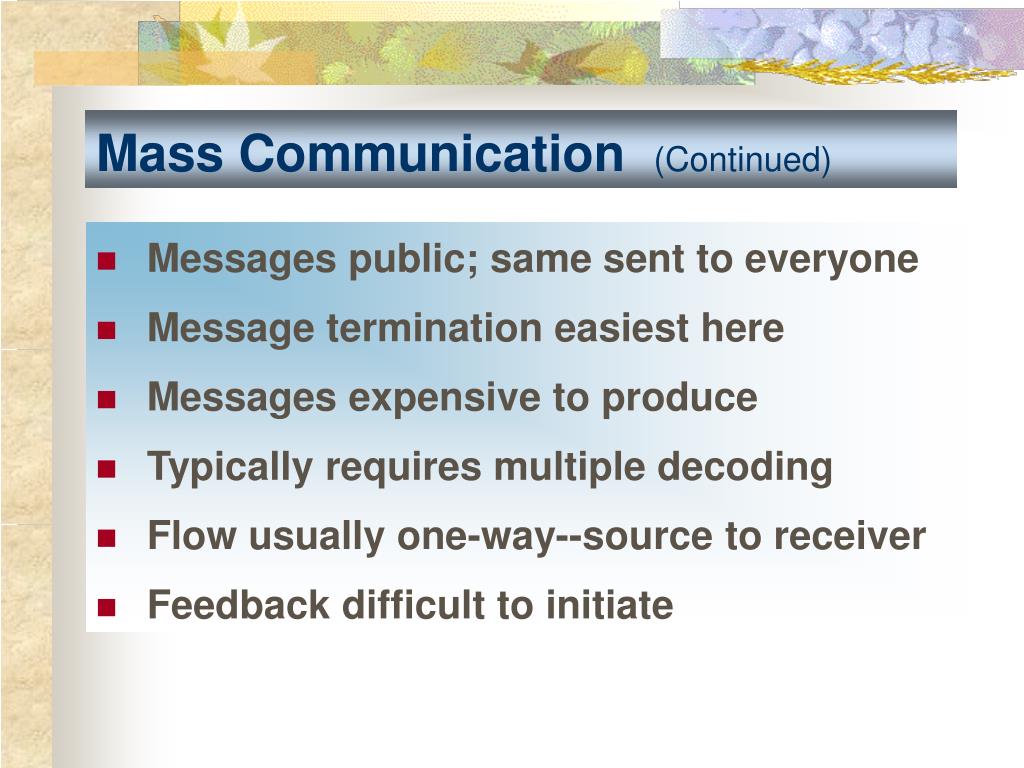 Mass Communication (Continued)

- Messages public; same sent to everyone
- Message termination easiest here
- Messages expensive to produce
- Typically requires multiple decoding
- Flow usually one-way--source to receiver
- Feedback difficult to initiate